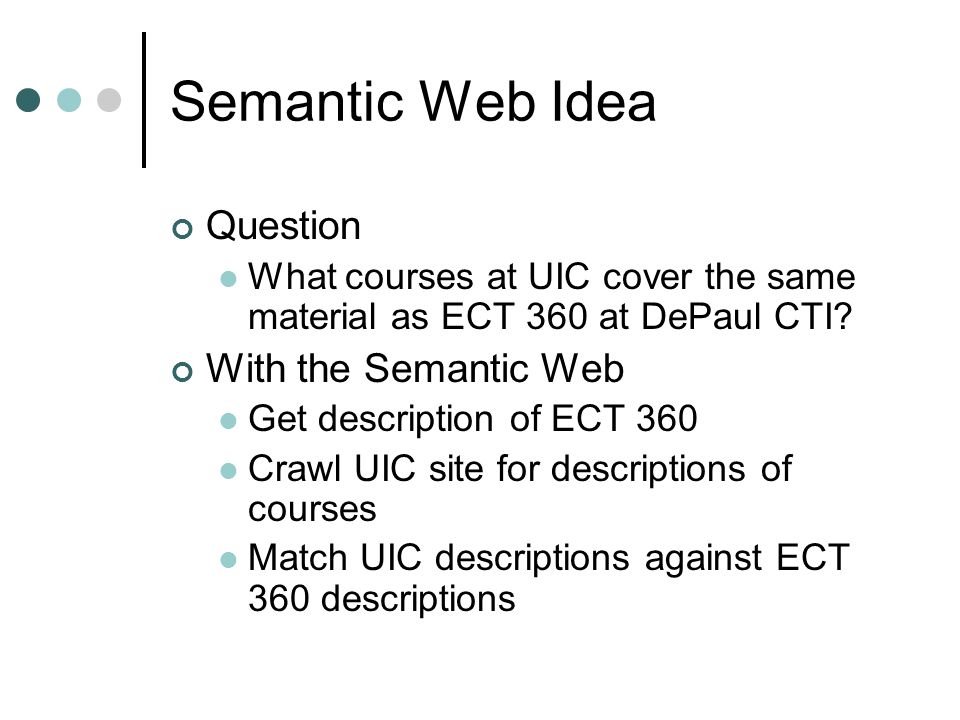 Semantic Web Idea

Question

What courses at UIC cover the same material as ECT 360 at DePaul CTI?

With the Semantic Web

Get description of ECT 360

Crawl UIC site for descriptions of courses

Match UIC descriptions against ECT 360 descriptions